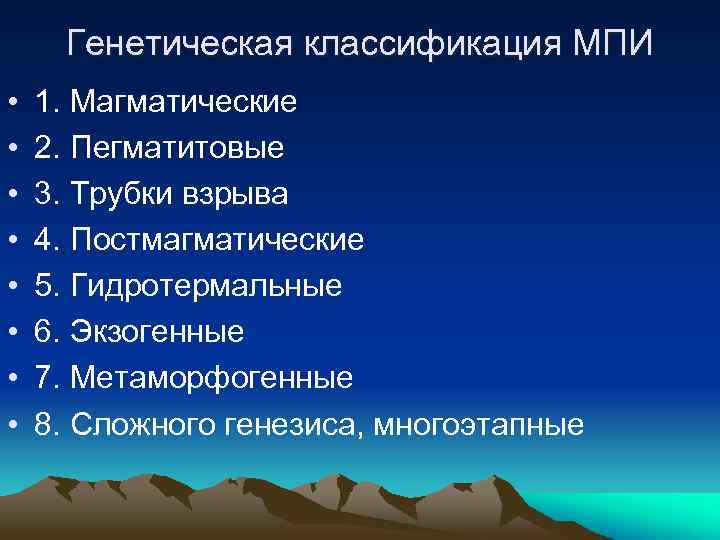 Генетическая классификация МПИ

• 1. Магматические
• 2. Пегматитовые
• 3. Трубки взрыва
• 4. Постмагматические
• 5. Гидротермальные
• 6. Экзогенные
• 7. Метаморфогенные
• 8. Сложного генезиса, многоэтапные